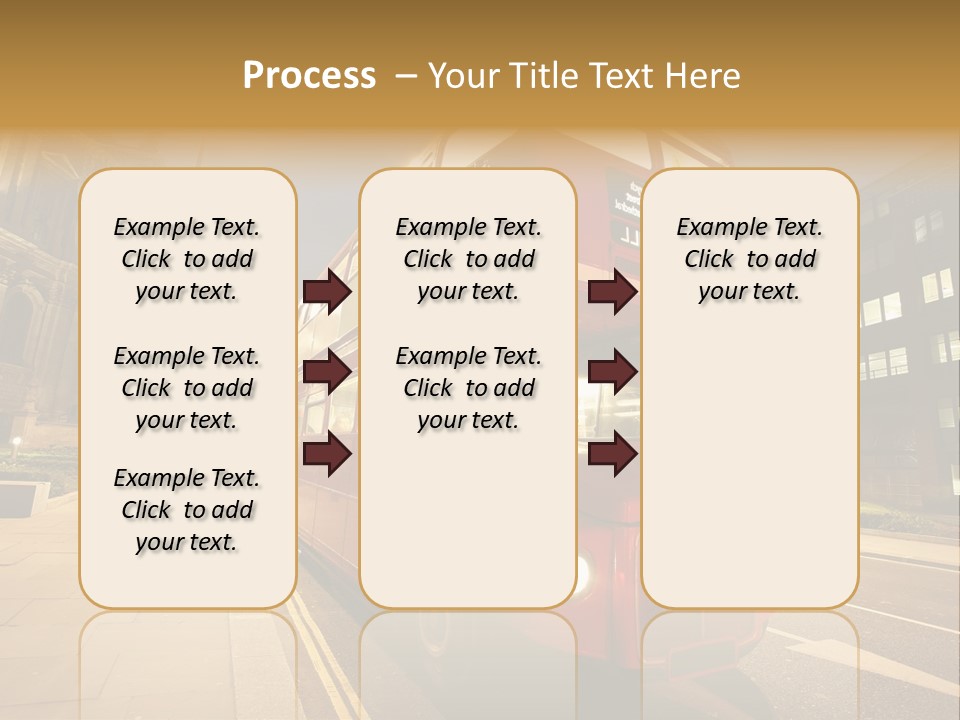 Process – Your Title Text Here

Example Text. Click to add your text.

Example Text. Click to add your text.

Example Text. Click to add your text.

Example Text. Click to add your text.

Example Text. Click to add your text.

Example Text. Click to add your text.